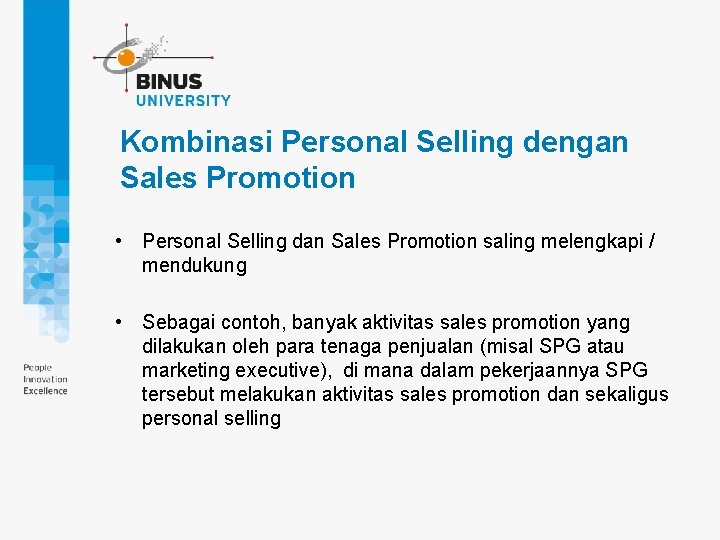 BINUS UNIVERSITY

Kombinasi Personal Selling dengan Sales Promotion

• Personal Selling dan Sales Promotion saling melengkapi / mendukung

• Sebagai contoh, banyak aktivitas sales promotion yang dilakukan oleh para tenaga penjualan (misal SPG atau marketing executive), di mana dalam pekerjaannya SPG tersebut melakukan aktivitas sales promotion dan sekaligus personal selling

People
Innovation
Excellence